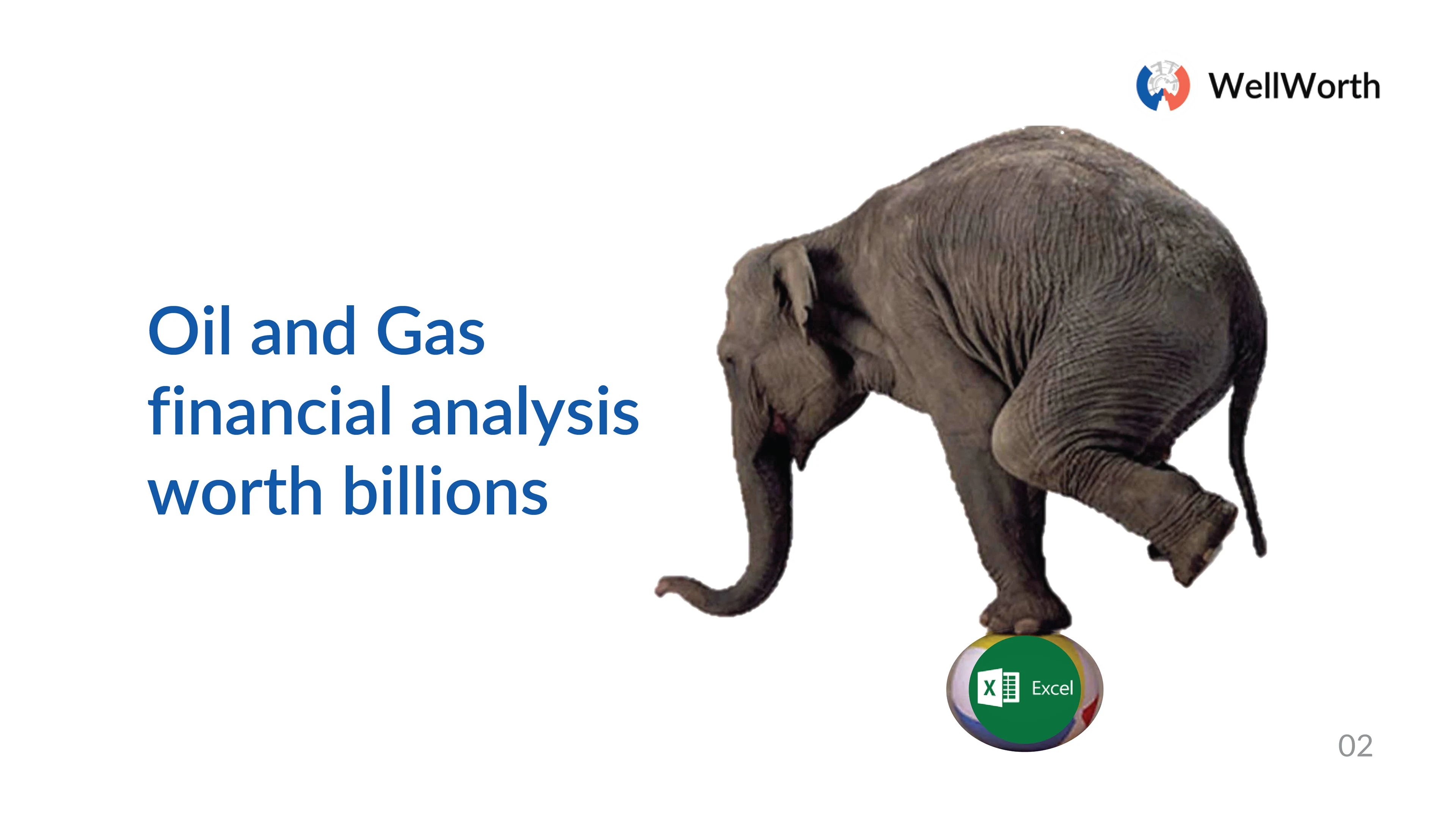 WellWorth

Oil and Gas financial analysis worth billions

X Excel

02